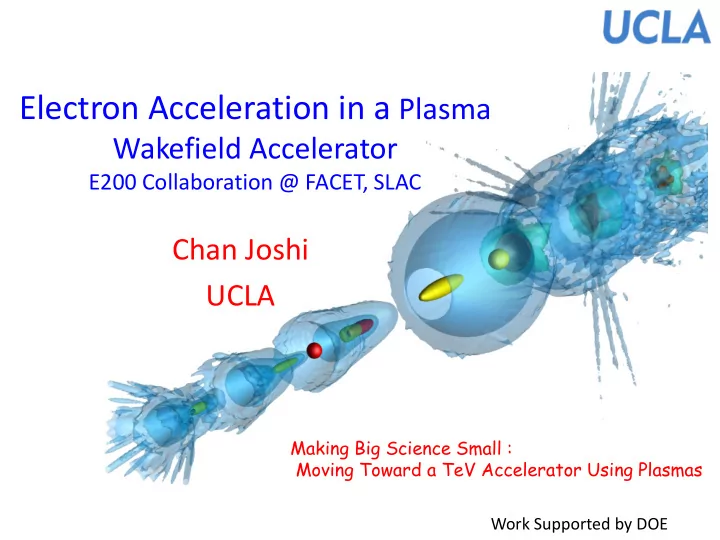 UCLA

Electron Acceleration in a Plasma Wakefield Accelerator
E200 Collaboration @ FACET, SLAC

Chan Joshi
UCLA

Making Big Science Small :
Moving Toward a TeV Accelerator Using Plasmas

Work Supported by DOE